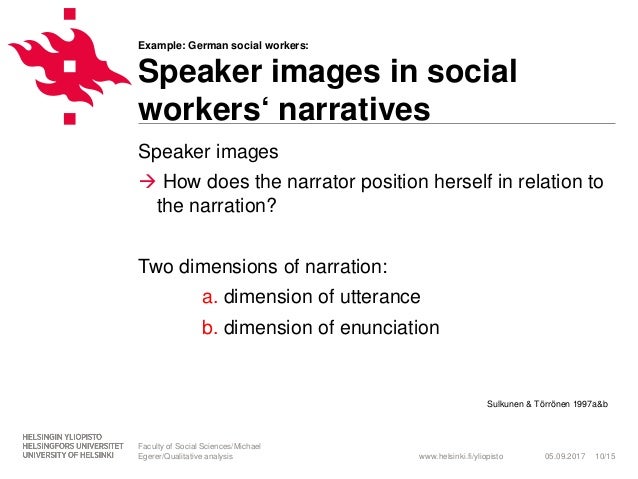 Example: German social workers:

Speaker images in social workers‘ narratives

Speaker images

→ How does the narrator position herself in relation to the narration?

Two dimensions of narration:

a. dimension of utterance

b. dimension of enunciation

Sulkunen & Törrönen 1997a&b

HELSINGIN YLIOPISTO
HELSINGFORS UNIVERSITET
UNIVERSITY OF HELSINKI

Faculty of Social Sciences/Michael Egerer/Qualitative analysis

www.helsinki.fi/yliopisto

05.09.2017 10/15